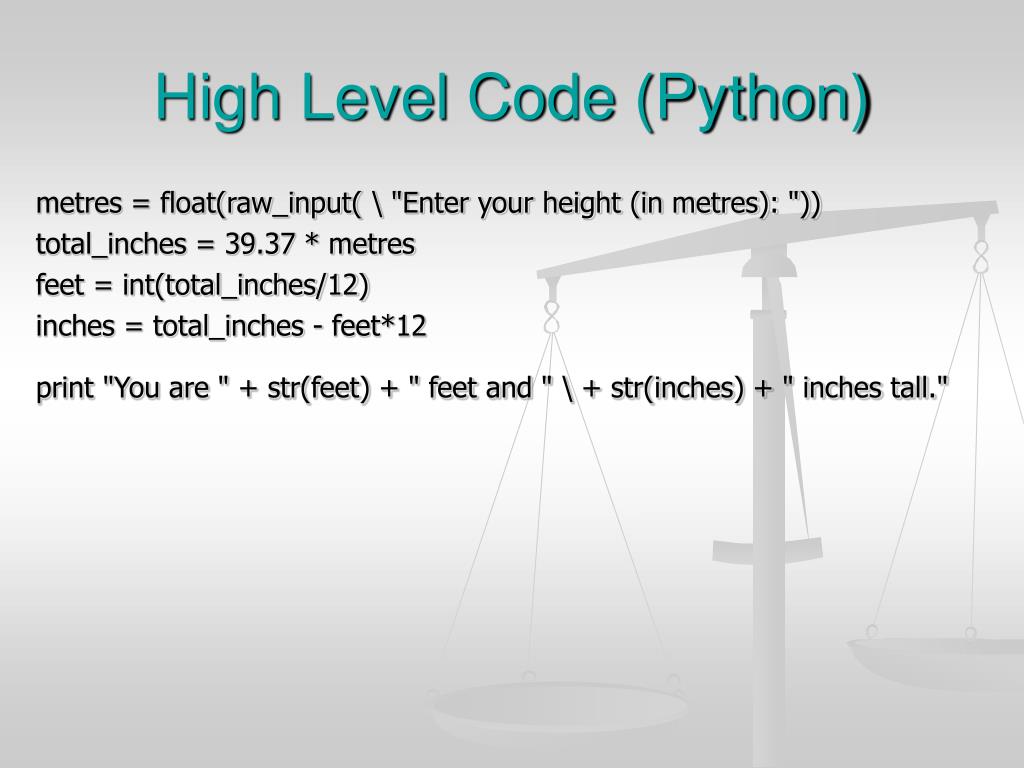 High Level Code (Python)

metres = float(raw_input( \ "Enter your height (in metres): "))
total_inches = 39.37 * metres
feet = int(total_inches/12)
inches = total_inches - feet*12

print "You are " + str(feet) + " feet and " \ + str(inches) + " inches tall."